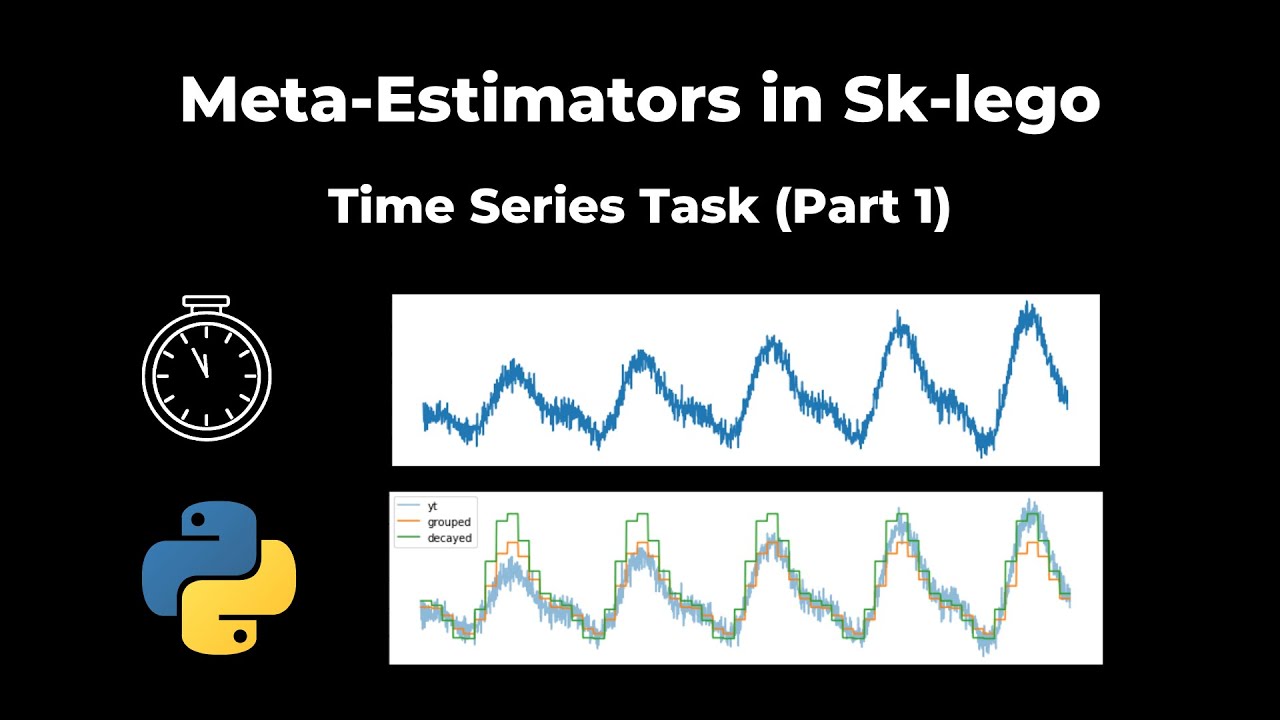 Meta-Estimators in Sk-lego

Time Series Task (Part 1)

yt
grouped
decayed